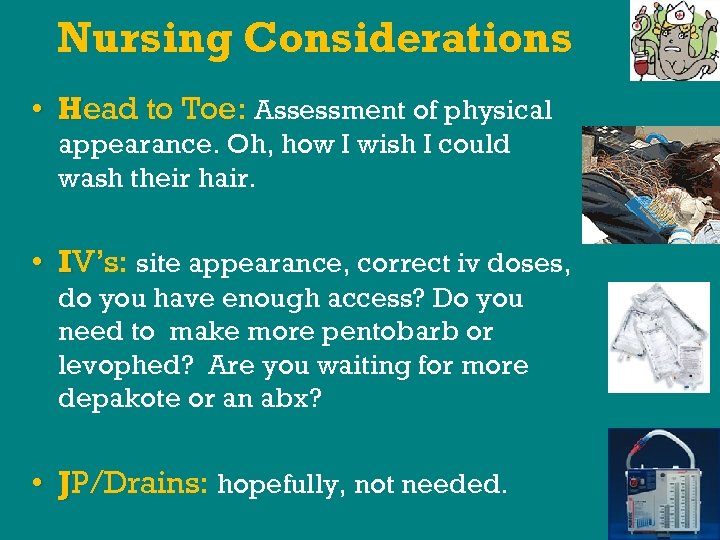 Nursing Considerations

• Head to Toe: Assessment of physical appearance. Oh, how I wish I could wash their hair.

• IV's: site appearance, correct iv doses, do you have enough access? Do you need to make more pentobarb or levophed? Are you waiting for more depakote or an abx?

• JP/Drains: hopefully, not needed.